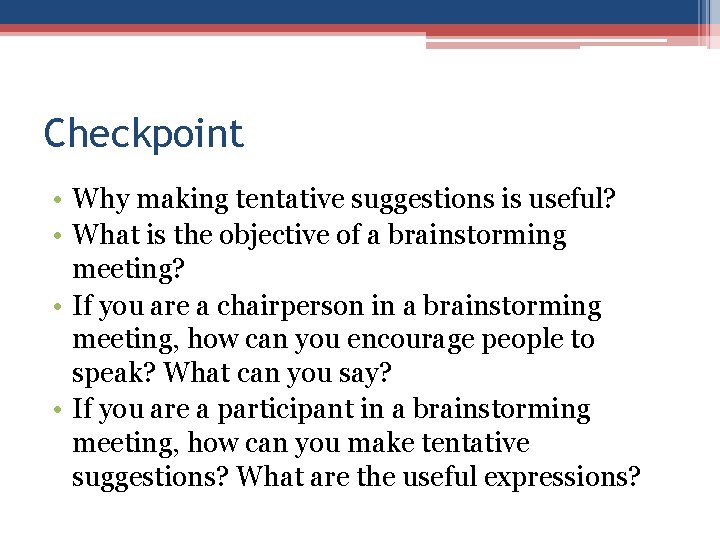 Checkpoint

• Why making tentative suggestions is useful?
• What is the objective of a brainstorming meeting?
• If you are a chairperson in a brainstorming meeting, how can you encourage people to speak? What can you say?
• If you are a participant in a brainstorming meeting, how can you make tentative suggestions? What are the useful expressions?